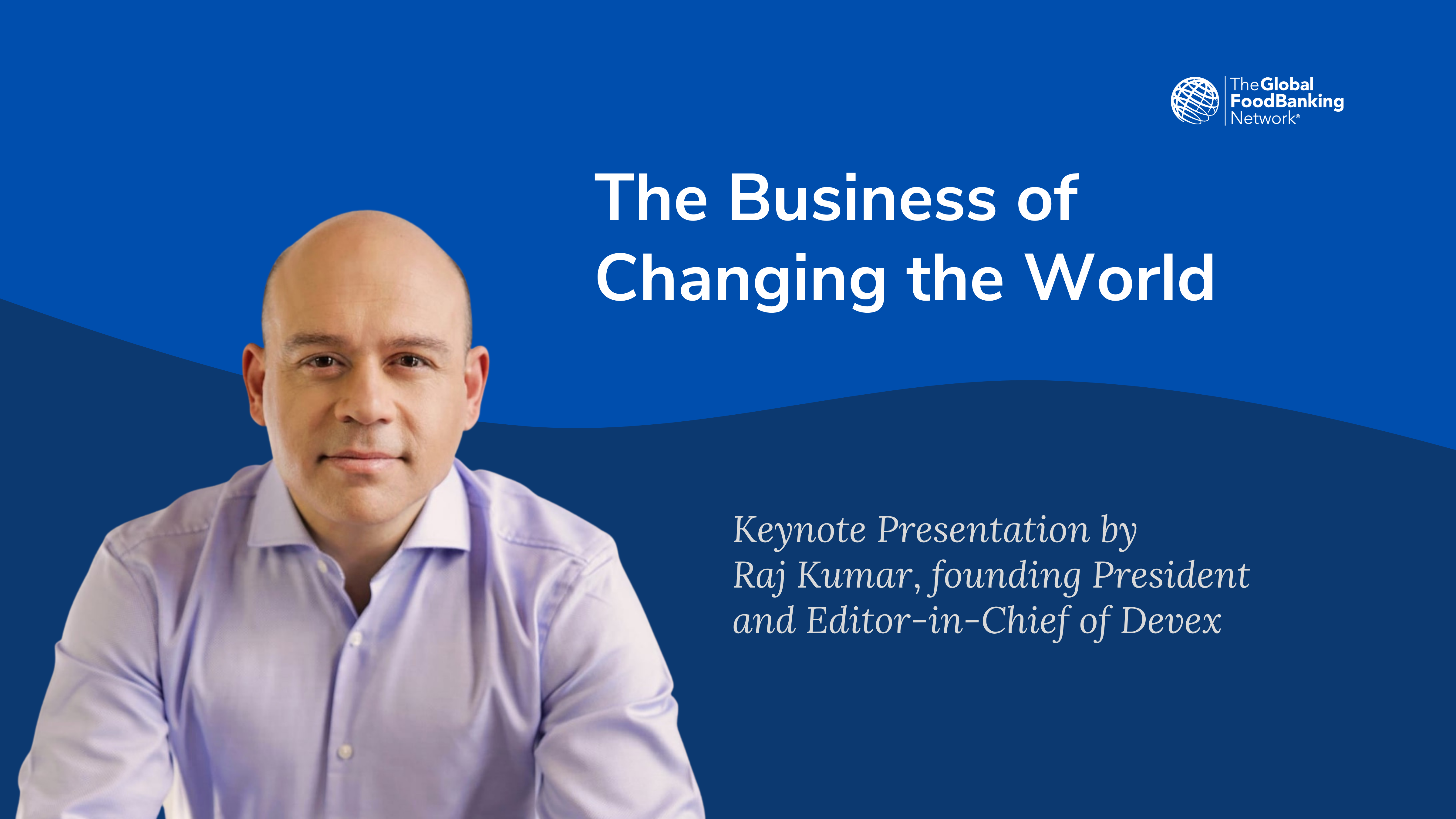 The Global FoodBanking Network®

The Business of Changing the World

Keynote Presentation by Raj Kumar, founding President and Editor-in-Chief of Devex